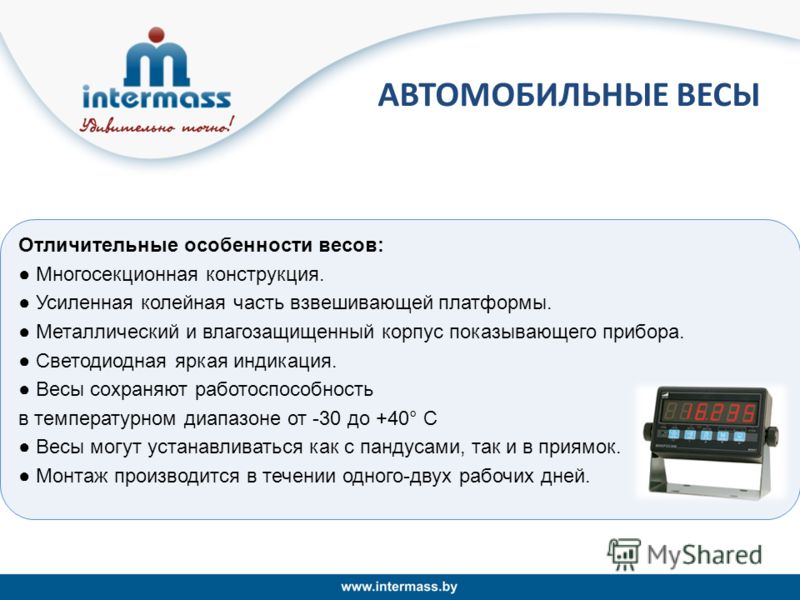 intermass
Удивительно точно!

АВТОМОБИЛЬНЫЕ ВЕСЫ

Отличительные особенности весов:
● Многосекционная конструкция.
● Усиленная колейная часть взвешивающей платформы.
● Металлический и влагозащищенный корпус показывающего прибора.
● Светодиодная яркая индикация.
● Весы сохраняют работоспособность
в температурном диапазоне от -30 до +40° С
● Весы могут устанавливаться как с пандусами, так и в приямок.
● Монтаж производится в течении одного-двух рабочих дней.

16.235

MyShared

www.intermass.by